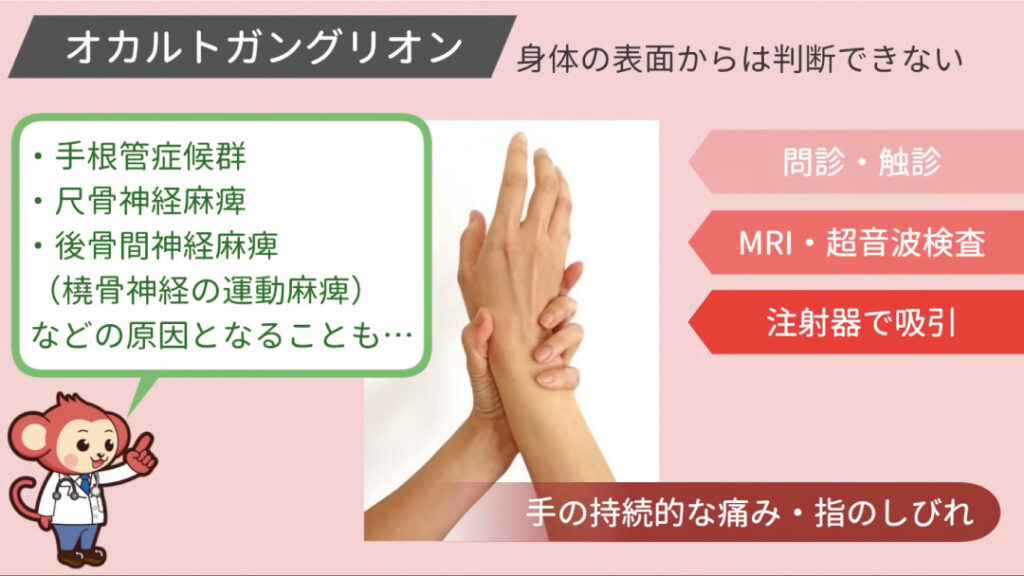 オカルトガングリオン

身体の表面からは判断できない

・手根管症候群
・尺骨神経麻痺
・後骨間神経麻痺
（橈骨神経の運動麻痺）
などの原因となることも…

問診・触診

MRI・超音波検査

注射器で吸引

手の持続的な痛み・指のしびれ